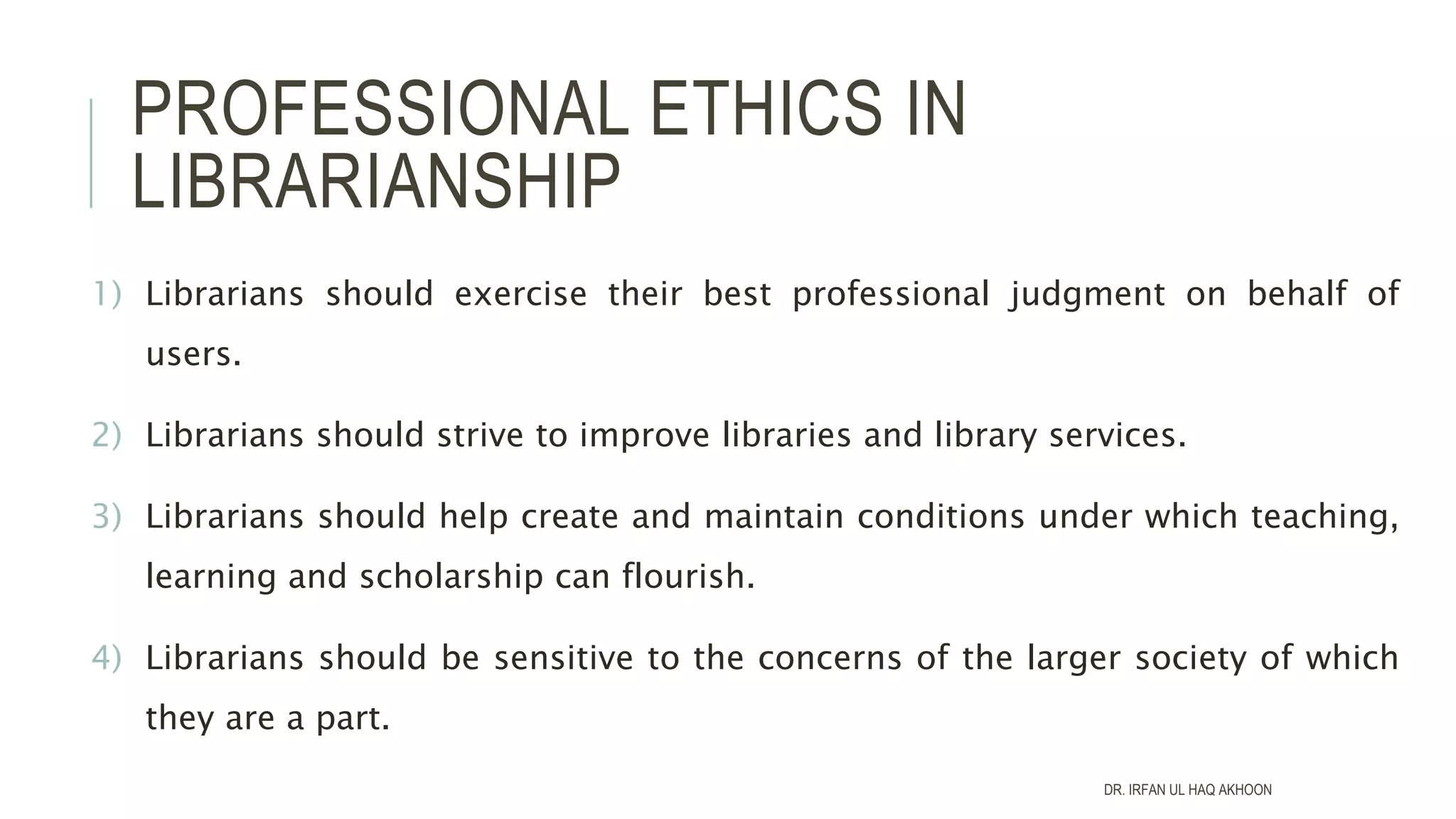 PROFESSIONAL ETHICS IN LIBRARIANSHIP

1) Librarians should exercise their best professional judgment on behalf of users.

2) Librarians should strive to improve libraries and library services.

3) Librarians should help create and maintain conditions under which teaching, learning and scholarship can flourish.

4) Librarians should be sensitive to the concerns of the larger society of which they are a part.

DR. IRFAN UL HAQ AKHOON